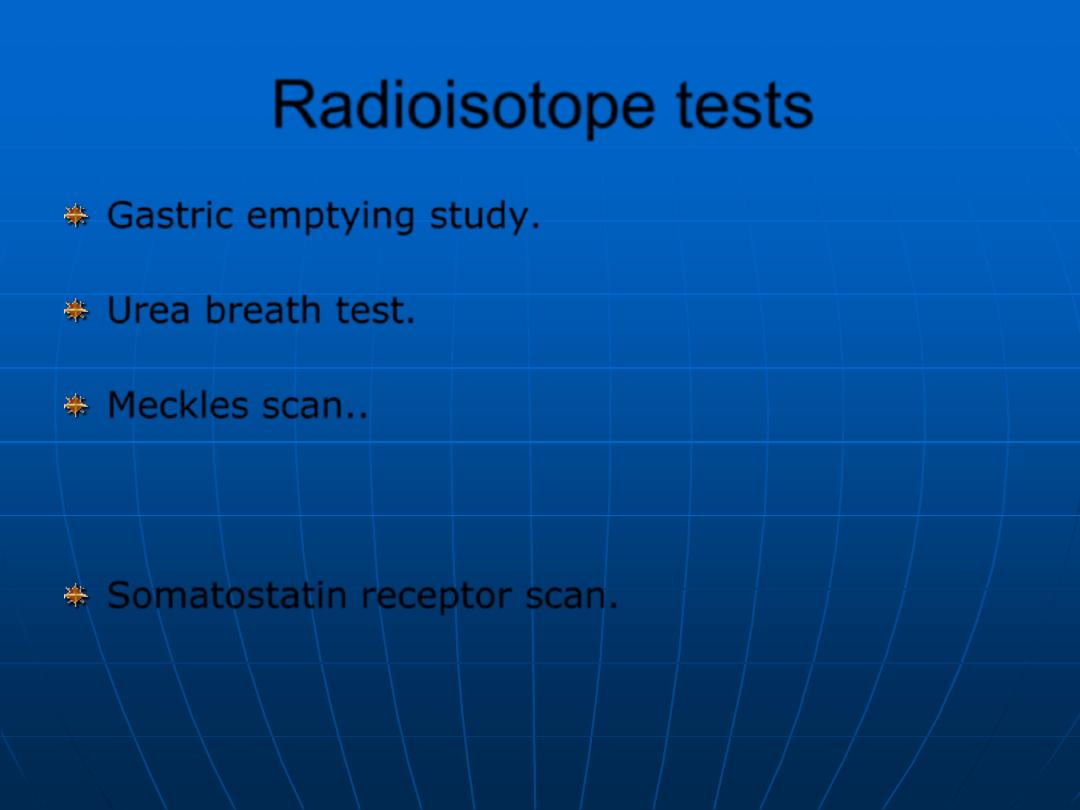 Radioisotope tests

Gastric emptying study.

Urea breath test.

Meckles scan..

Somatostatin receptor scan.